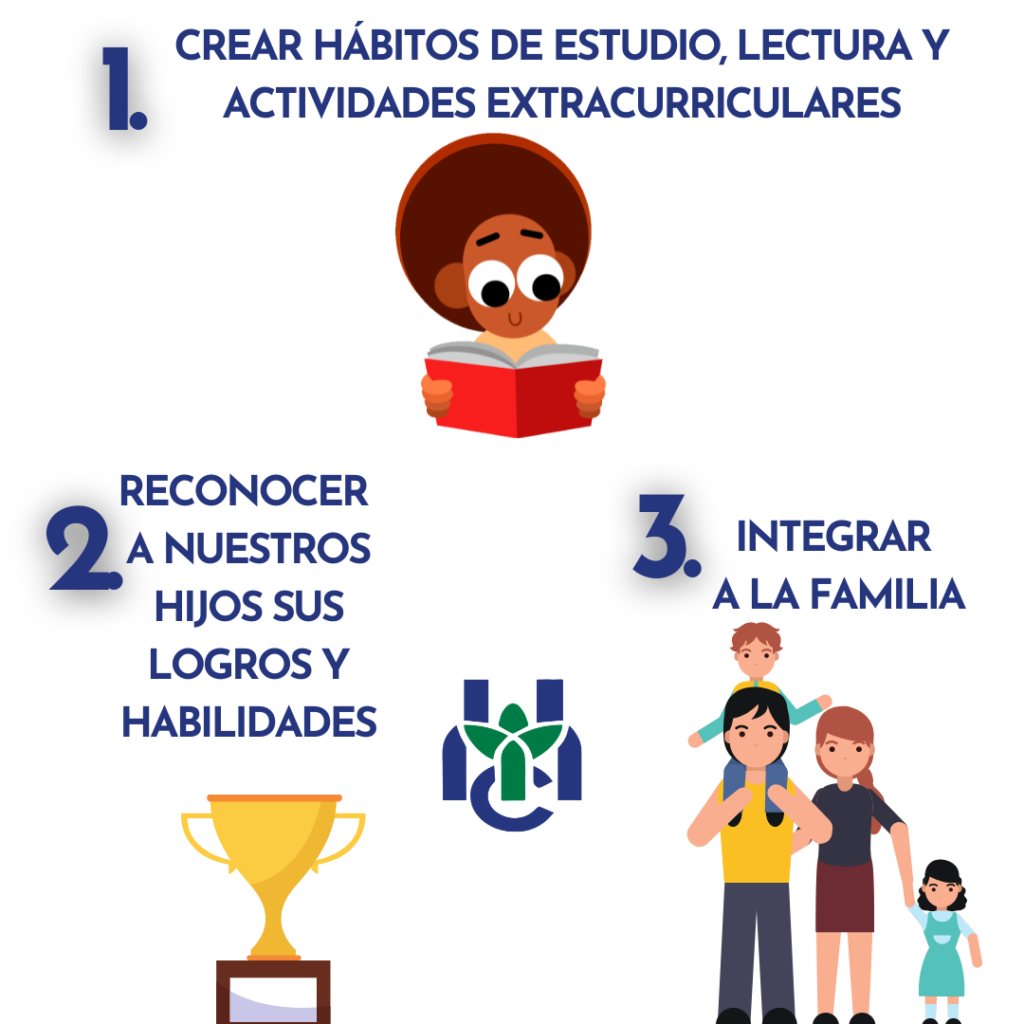 1. CREAR HÁBITOS DE ESTUDIO, LECTURA Y ACTIVIDADES EXTRACURRICULARES

2. RECONOCER A NUESTROS HIJOS SUS LOGROS Y HABILIDADES

3. INTEGRAR A LA FAMILIA